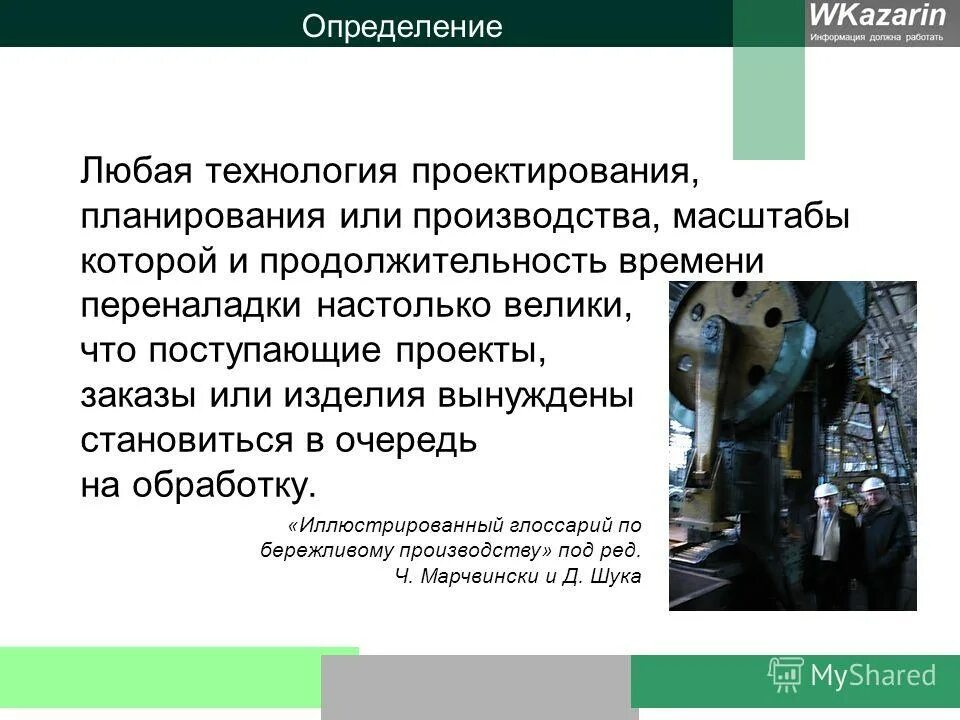 Определение

WKazarin
Информация должна работать

Любая технология проектирования, планирования или производства, масштабы которой и продолжительность времени переналадки настолько велики, что поступающие проекты, заказы или изделия вынуждены становиться в очередь на обработку.

«Иллюстрированный глоссарий по бережливому производству» под ред. Ч. Марчвински и Д. Шука

MyShared